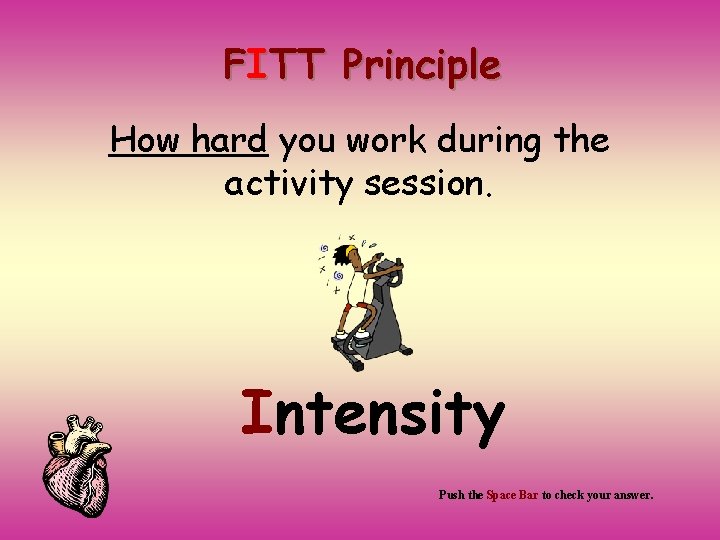 FITT Principle

How hard you work during the activity session.

Intensity

Push the Space Bar to check your answer.